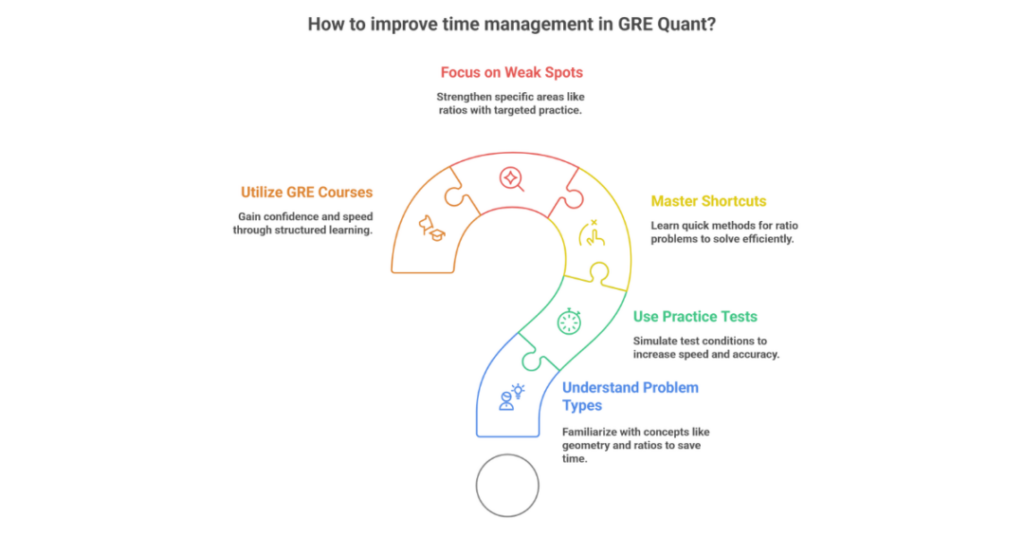 How to improve time management in GRE Quant?

Focus on Weak Spots

Strengthen specific areas like ratios with targeted practice.

Utilize GRE Courses

Gain confidence and speed through structured learning.

Master Shortcuts

Learn quick methods for ratio problems to solve efficiently.

Use Practice Tests

Simulate test conditions to increase speed and accuracy.

Understand Problem Types

Familiarize with concepts like geometry and ratios to save time.